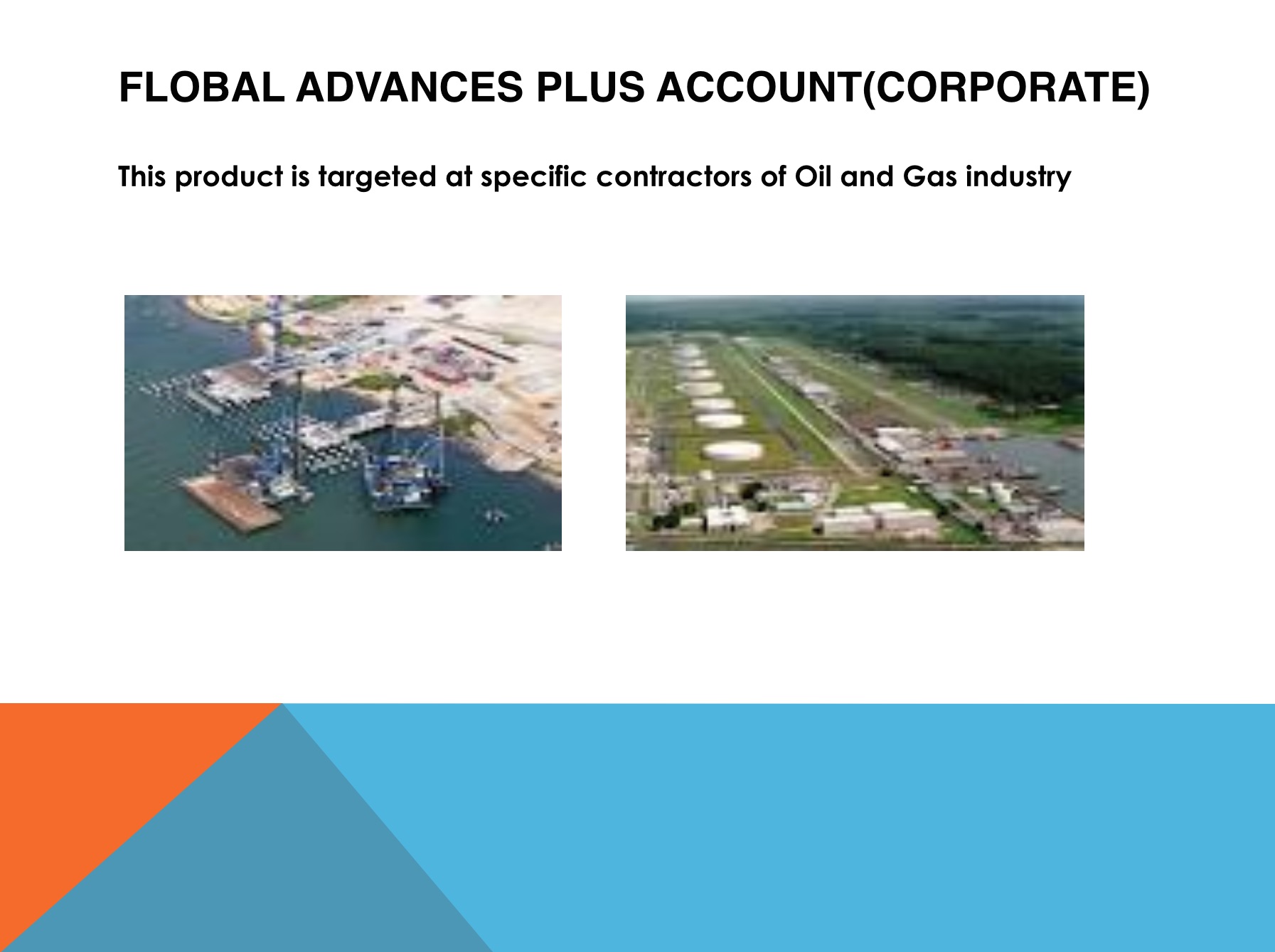 FLOBAL ADVANCES PLUS ACCOUNT(CORPORATE)

This product is targeted at specific contractors of Oil and Gas industry